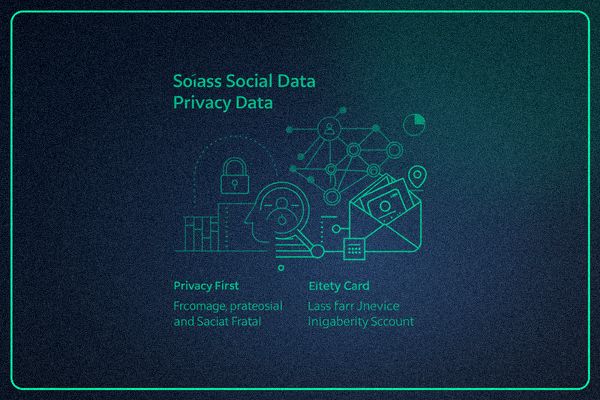 Soíass Social Data Privacy Data

Privacy First

Frcomage, prateosial and Saciat Fratal

Eitety Card

Lass farr Jnevice Inigaberity Sccount